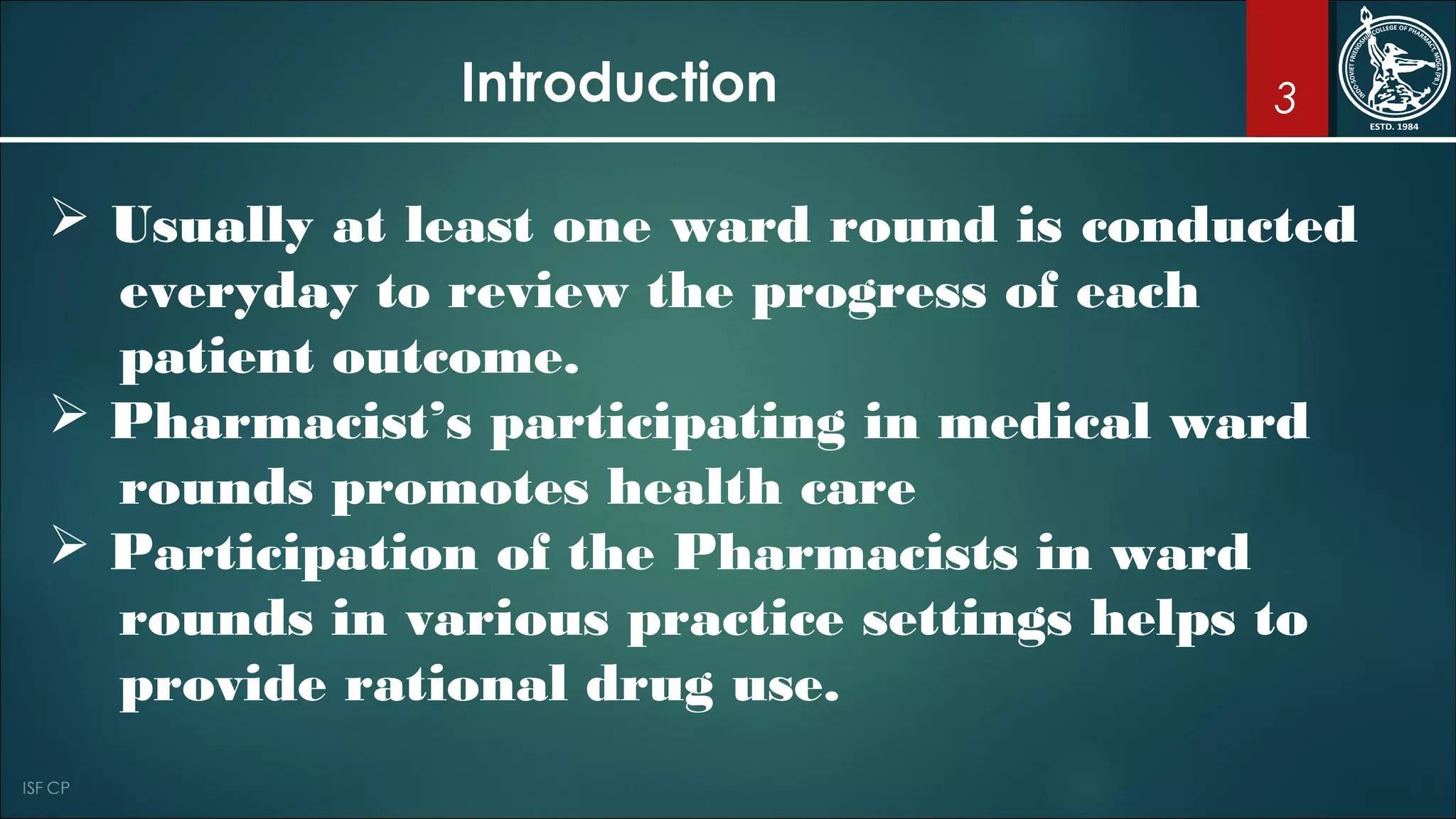 Introduction

3

INDO-SOVIET FRIENDSHIP COLLEGE OF PHARMACY, MOGA (PB.)
ESTD. 1984

➢ Usually at least one ward round is conducted everyday to review the progress of each patient outcome.

➢ Pharmacist's participating in medical ward rounds promotes health care

➢ Participation of the Pharmacists in ward rounds in various practice settings helps to provide rational drug use.

ISF CP